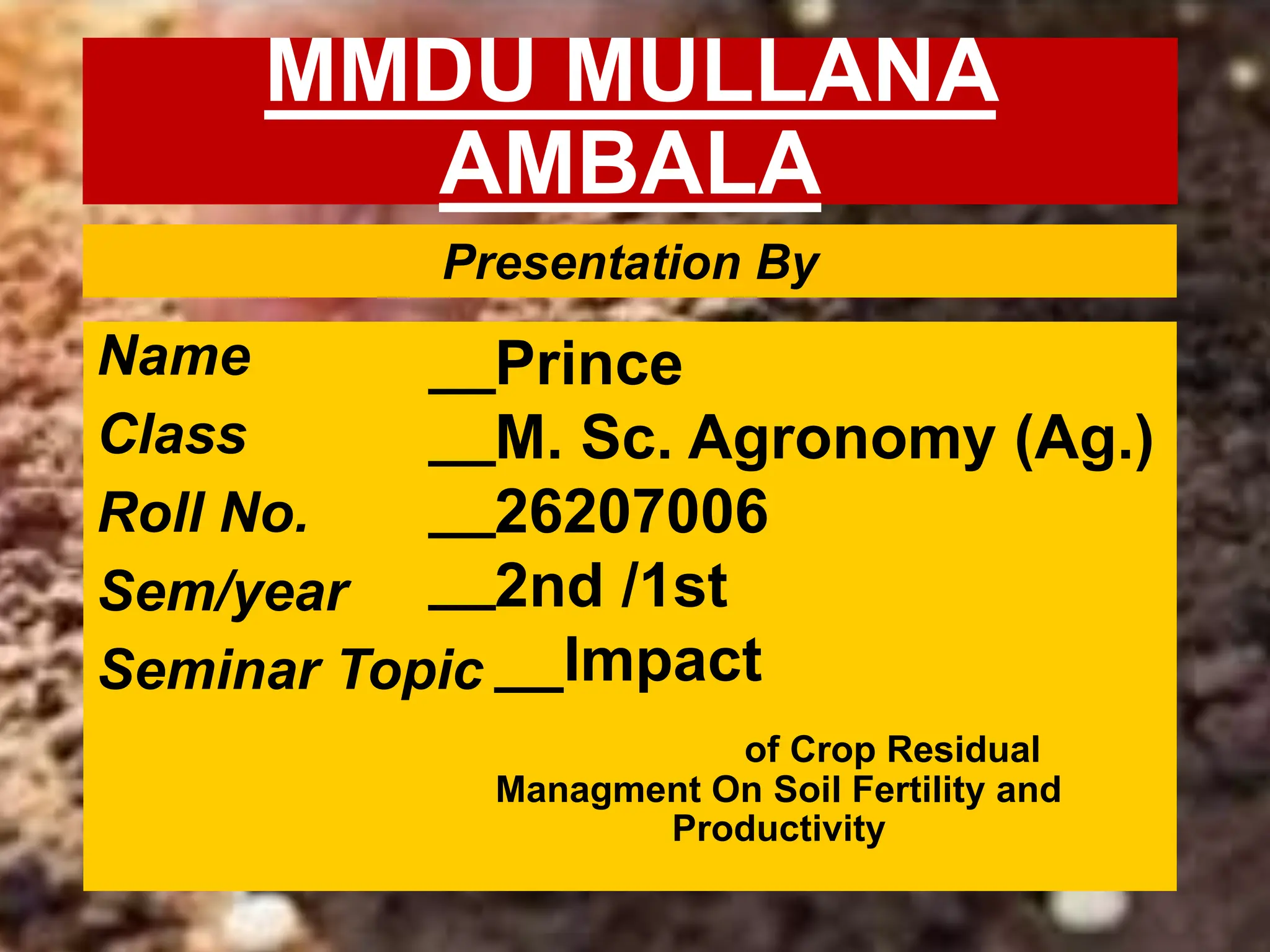 MMDU MULLANA AMBALA

Presentation By

Name __Prince
Class __M. Sc. Agronomy (Ag.)
Roll No. __26207006
Sem/year __2nd /1st
Seminar Topic __Impact

of Crop Residual Managment On Soil Fertility and Productivity